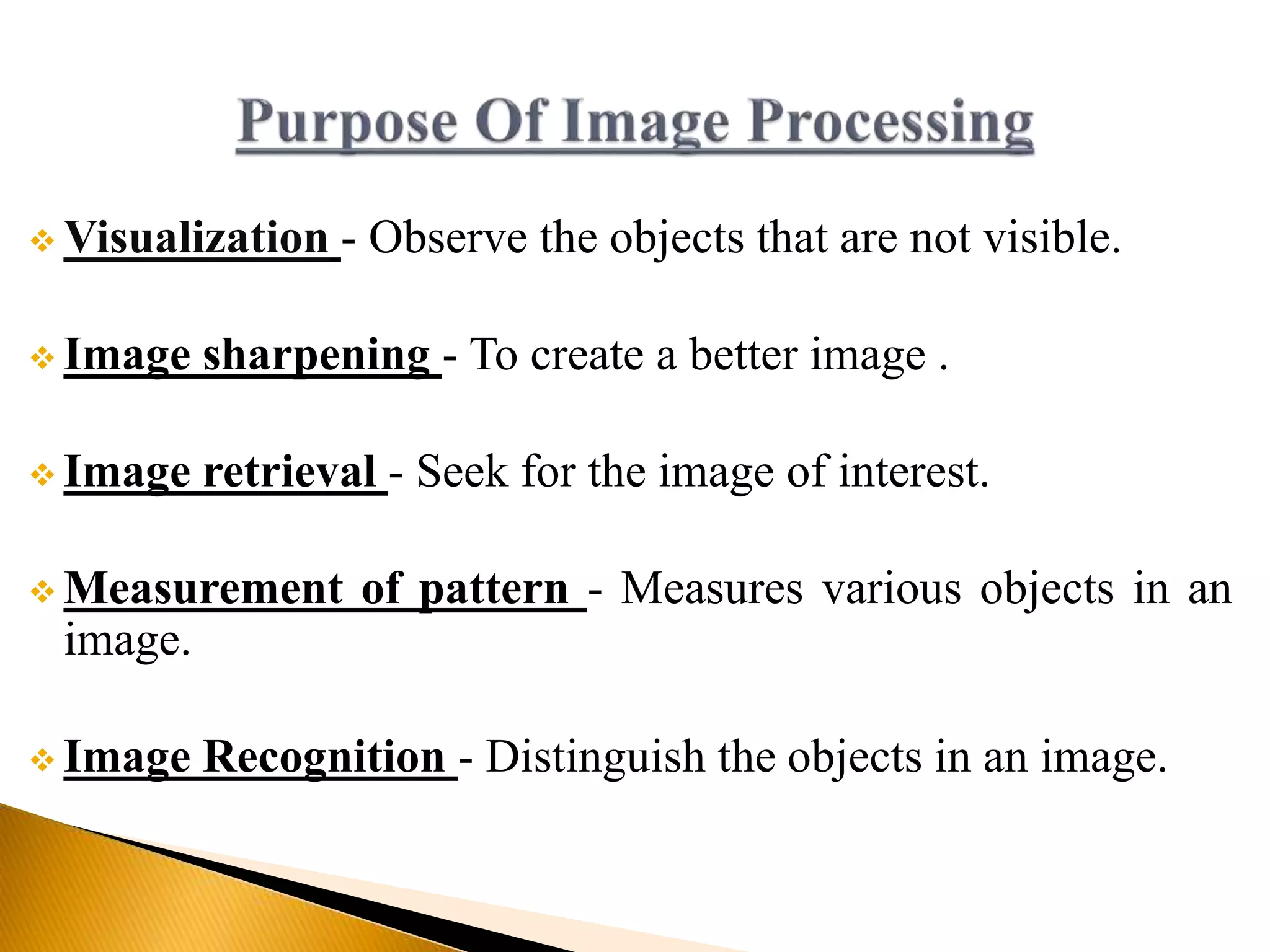 Purpose Of Image Processing

❖ Visualization - Observe the objects that are not visible.

❖ Image sharpening - To create a better image .

❖ Image retrieval - Seek for the image of interest.

❖ Measurement of pattern - Measures various objects in an image.

❖ Image Recognition - Distinguish the objects in an image.